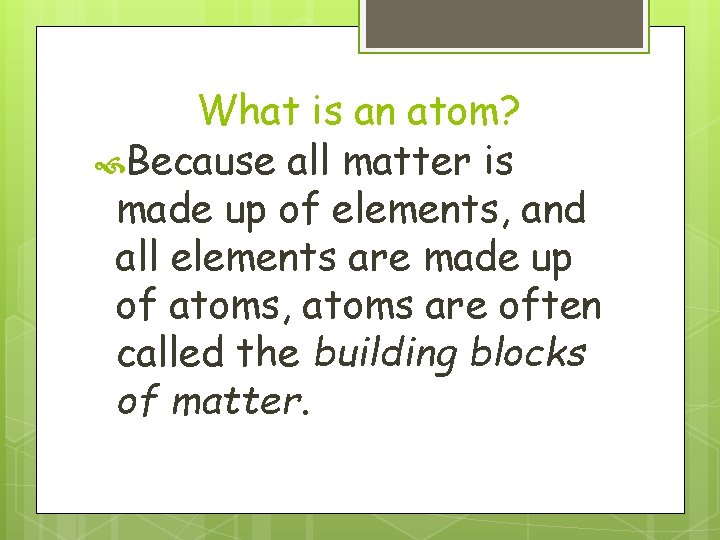 What is an atom?

Because all matter is made up of elements, and all elements are made up of atoms, atoms are often called the building blocks of matter.